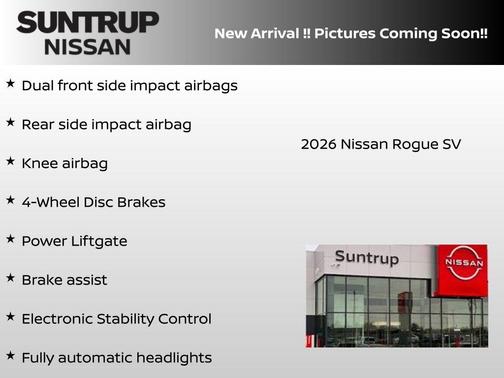 SUNTRUP
NISSAN

New Arrival !! Pictures Coming Soon!!

★ Dual front side impact airbags

★ Rear side impact airbag

★ Knee airbag

★ 4-Wheel Disc Brakes

★ Power Liftgate

★ Brake assist

★ Electronic Stability Control

★ Fully automatic headlights

2026 Nissan Rogue SV

Suntrup

NISSAN